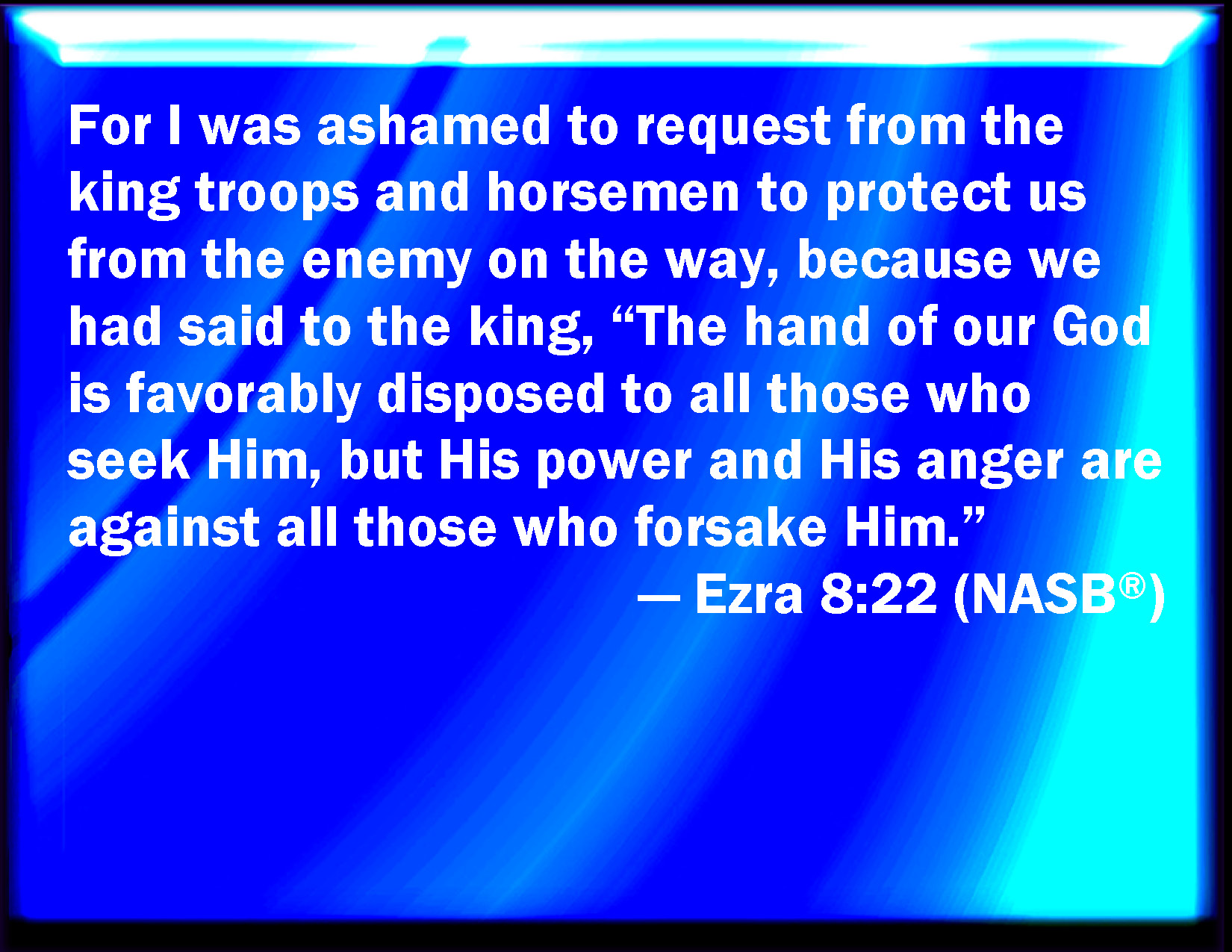 For I was ashamed to request from the king troops and horsemen to protect us from the enemy on the way, because we had said to the king, “The hand of our God is favorably disposed to all those who seek Him, but His power and His anger are against all those who forsake Him.”

— Ezra 8:22 (NASB®)